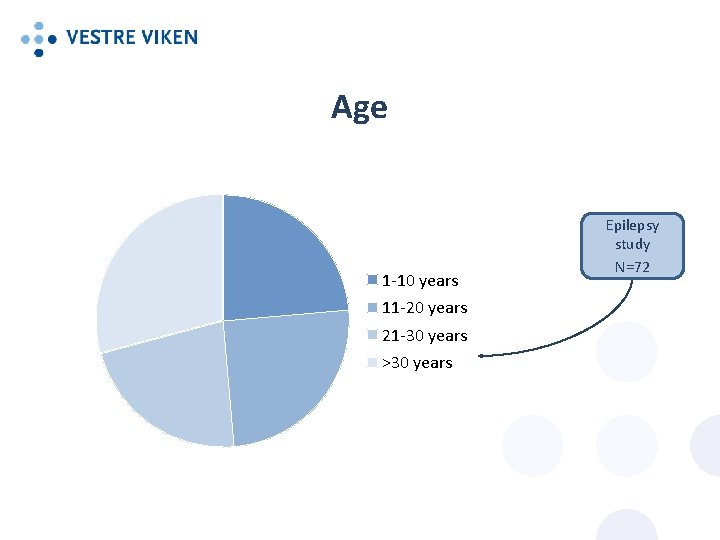 VESTRE VIKEN

Age

1-10 years
11-20 years
21-30 years
>30 years

Epilepsy study
N=72